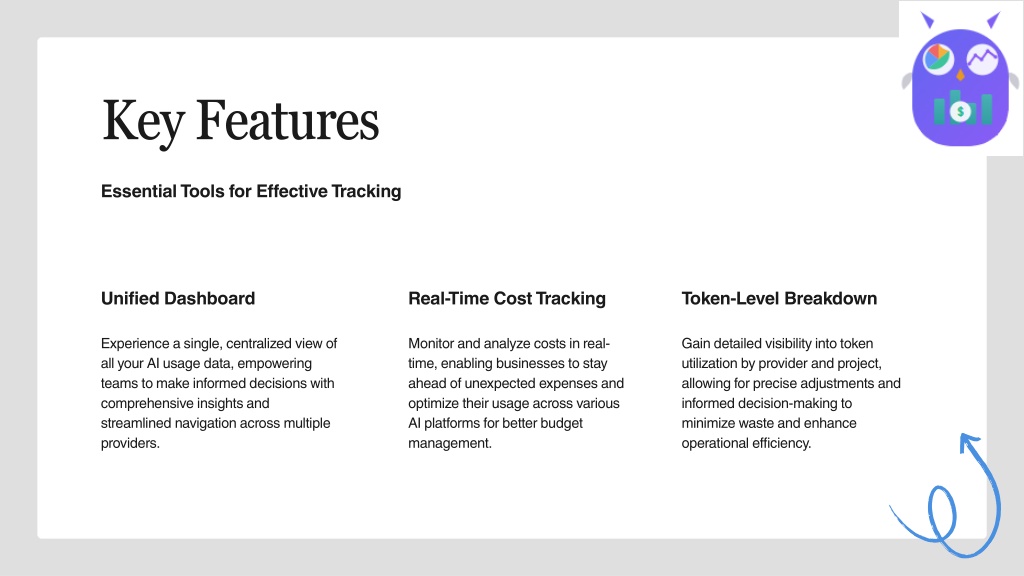 Key Features

Essential Tools for Effective Tracking

Unified Dashboard

Experience a single, centralized view of all your AI usage data, empowering teams to make informed decisions with comprehensive insights and streamlined navigation across multiple providers.

Real-Time Cost Tracking

Monitor and analyze costs in real-time, enabling businesses to stay ahead of unexpected expenses and optimize their usage across various AI platforms for better budget management.

Token-Level Breakdown

Gain detailed visibility into token utilization by provider and project, allowing for precise adjustments and informed decision-making to minimize waste and enhance operational efficiency.

$